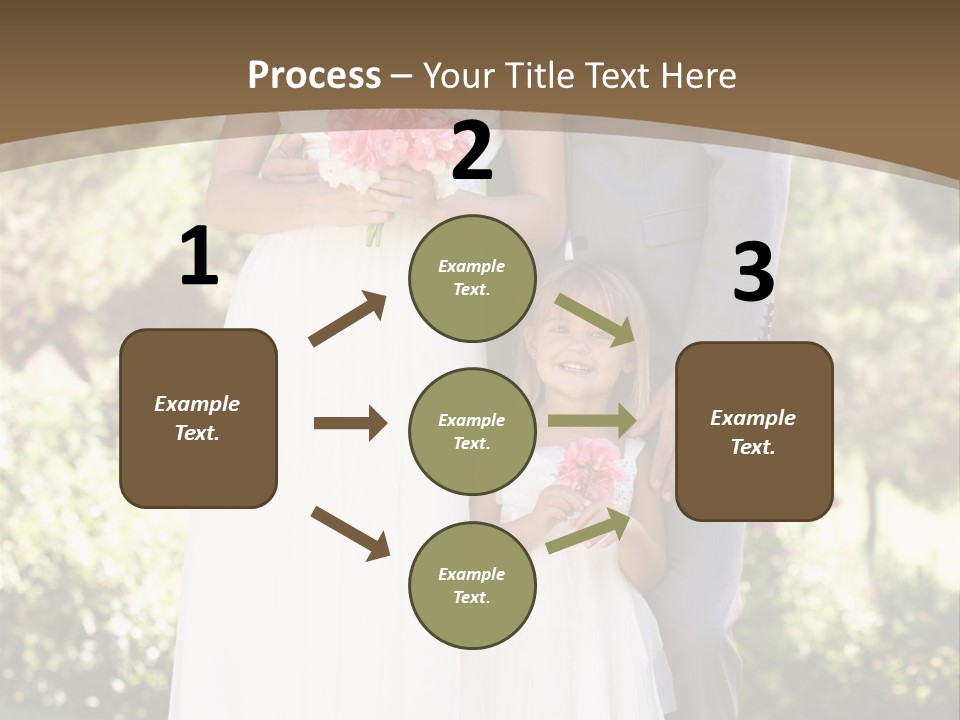 Process – Your Title Text Here

1

Example Text.

2

Example Text.

Example Text.

Example Text.

3

Example Text.